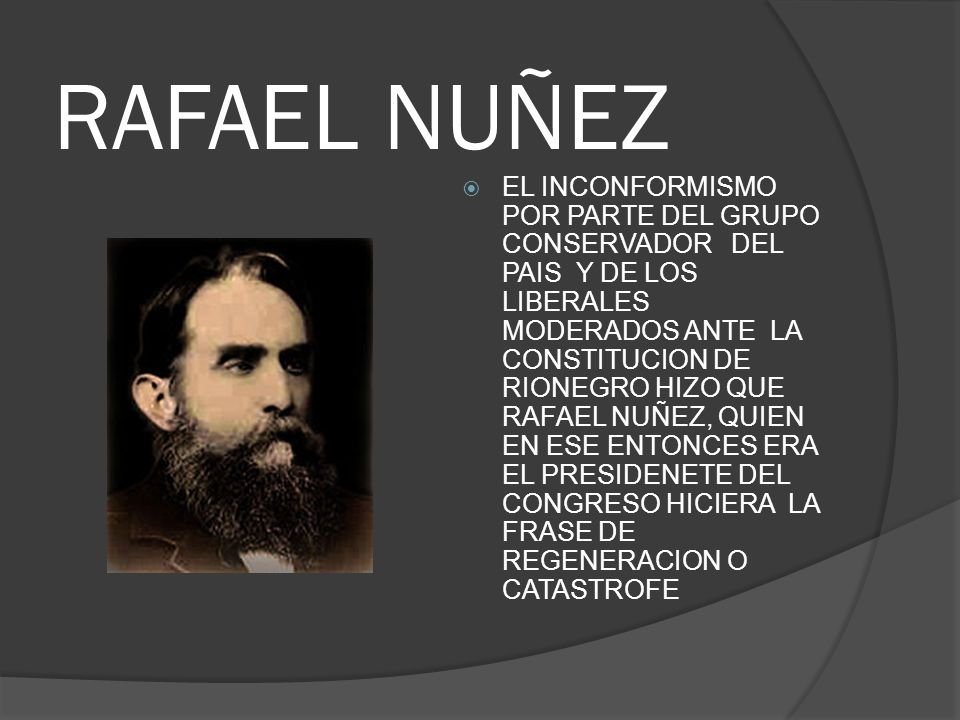 RAFAEL NUÑEZ

EL INCONFORMISMO POR PARTE DEL GRUPO CONSERVADOR DEL PAIS Y DE LOS LIBERALES MODERADOS ANTE LA CONSTITUCION DE RIONEGRO HIZO QUE RAFAEL NUÑEZ, QUIEN EN ESE ENTONCES ERA EL PRESIDENETE DEL CONGRESO HICIERA LA FRASE DE REGENERACION O CATASTROFE